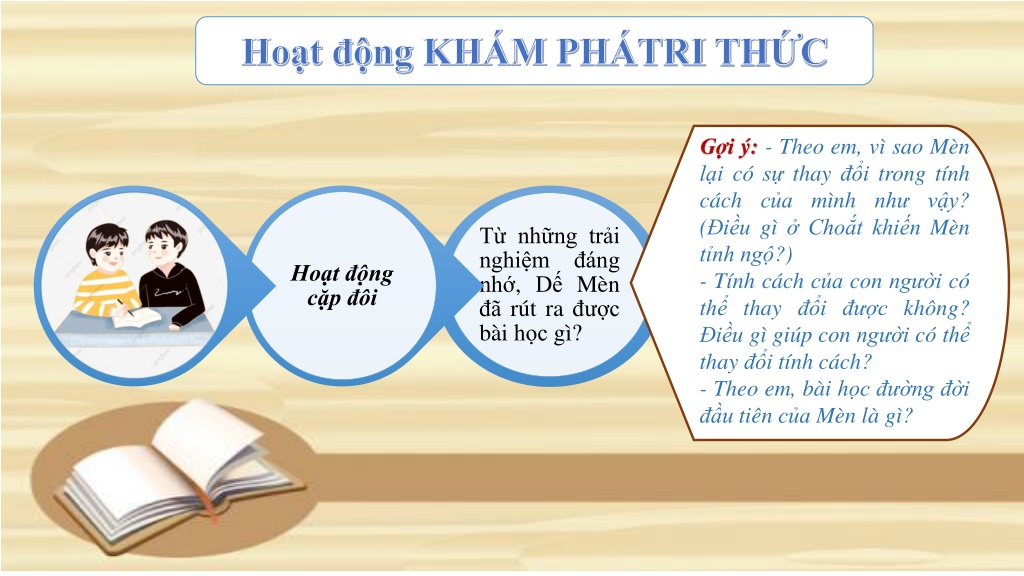 Hoạt động KHÁM PHÁTRI THỨC

Hoạt động cặp đôi

Từ những trải nghiệm đáng nhớ, Dế Mèn đã rút ra được bài học gì?

Gợi ý: - Theo em, vì sao Mèn lại có sự thay đổi trong tính cách của mình như vậy? (Điều gì ở Choắt khiến Mèn tỉnh ngộ?)
- Tính cách của con người có thể thay đổi được không? Điều gì giúp con người có thể thay đổi tính cách?
- Theo em, bài học đường đời đầu tiên của Mèn là gì?